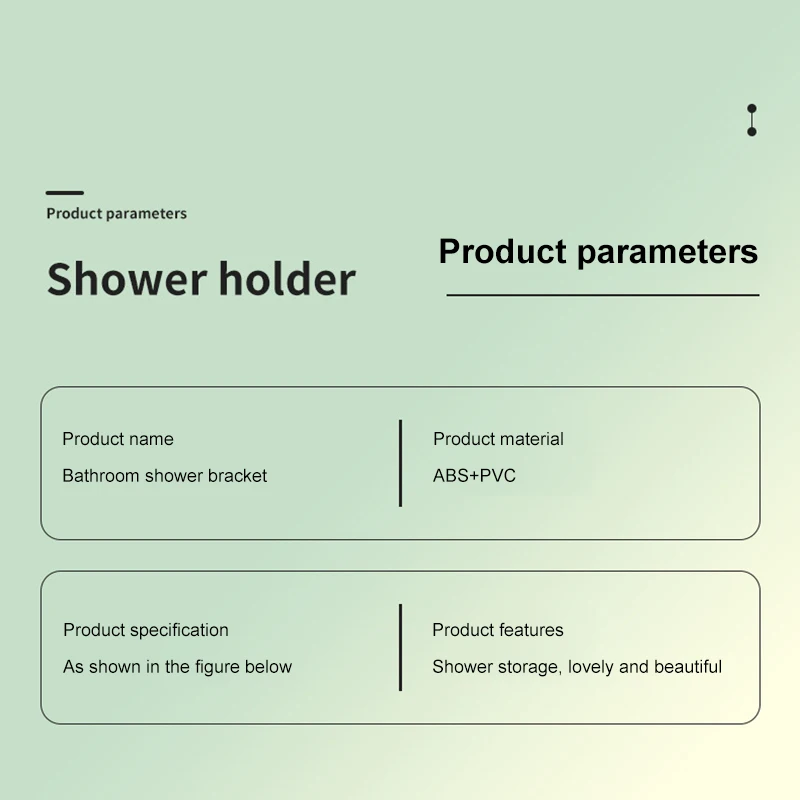 Product parameters

Shower holder

Product parameters

Product name
Bathroom shower bracket

Product material
ABS+PVC

Product specification
As shown in the figure below

Product features
Shower storage, lovely and beautiful